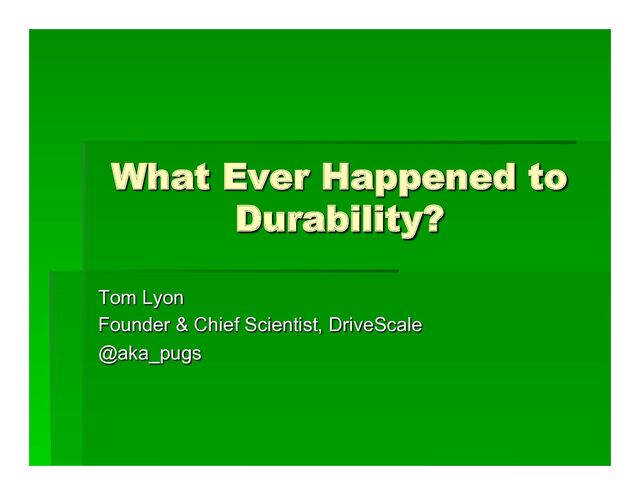 What Ever Happened to Durability?

Tom Lyon
Founder & Chief Scientist, DriveScale
@aka_pugs